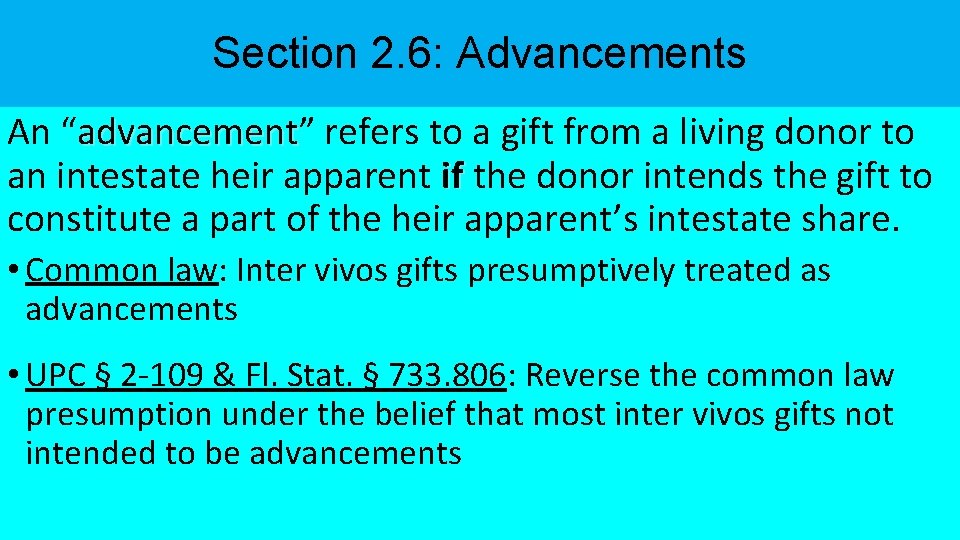 Section 2.6: Advancements

An “advancement” refers to a gift from a living donor to an intestate heir apparent if the donor intends the gift to constitute a part of the heir apparent’s intestate share.

• Common law: Inter vivos gifts presumptively treated as advancements

• UPC § 2-109 & Fl. Stat. § 733.806: Reverse the common law presumption under the belief that most inter vivos gifts not intended to be advancements